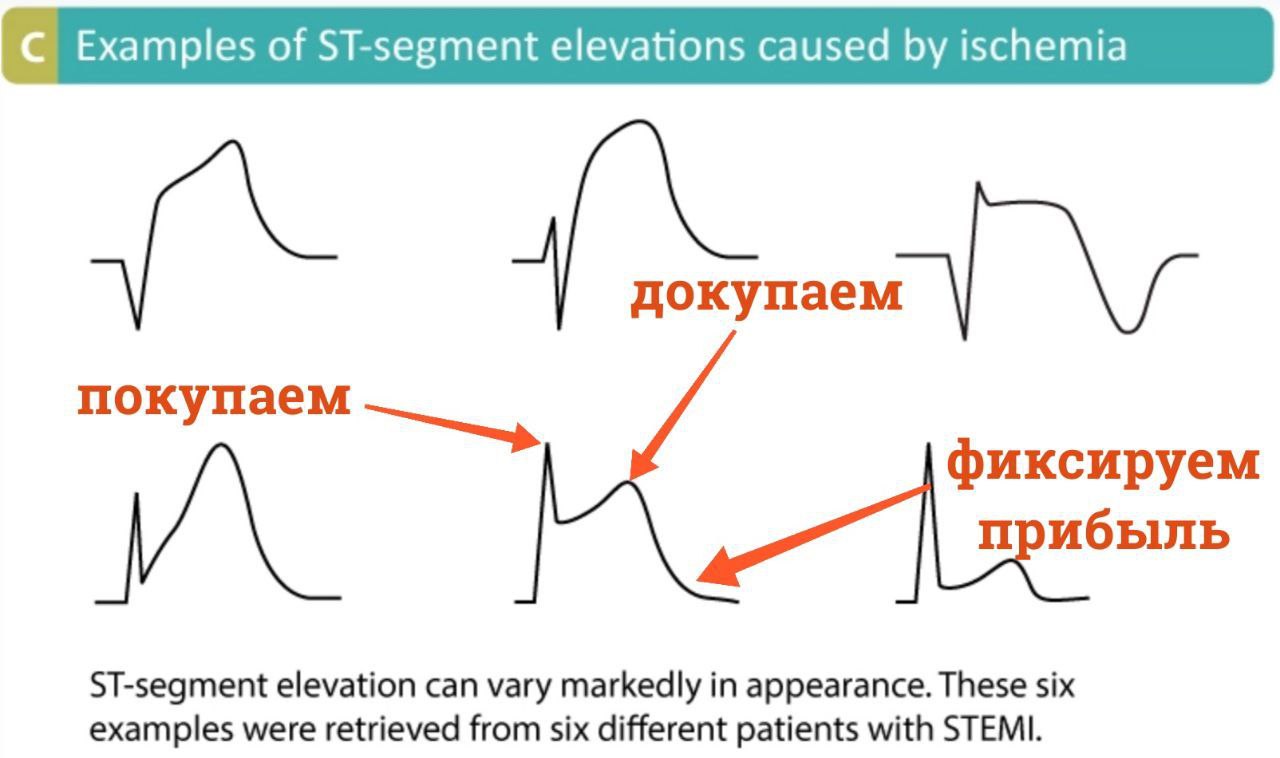 C Examples of ST-segment elevations caused by ischemia

докупаем

покупаем

фиксируем прибыль

ST-segment elevation can vary markedly in appearance. These six examples were retrieved from six different patients with STEMI.